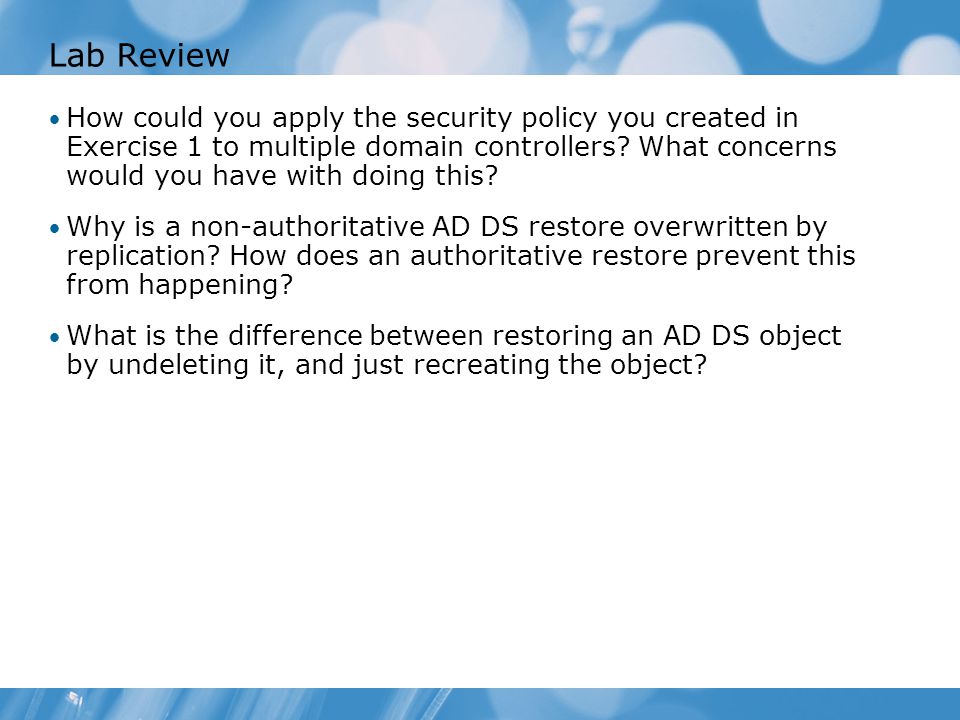 Lab Review

• How could you apply the security policy you created in Exercise 1 to multiple domain controllers? What concerns would you have with doing this?

• Why is a non-authoritative AD DS restore overwritten by replication? How does an authoritative restore prevent this from happening?

• What is the difference between restoring an AD DS object by undeleting it, and just recreating the object?